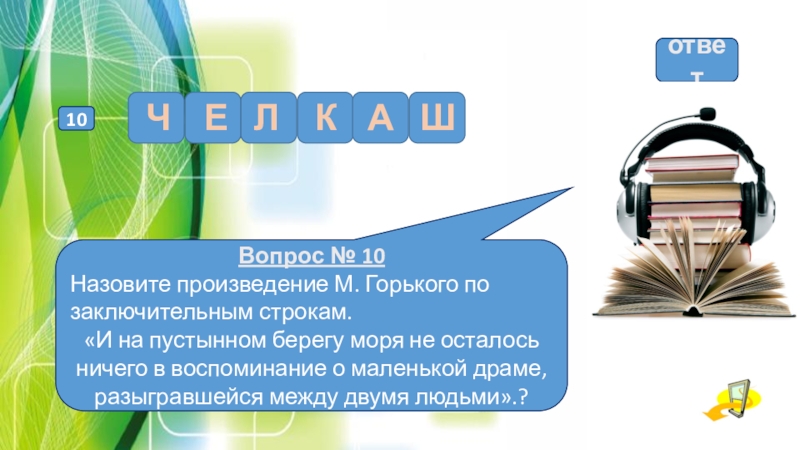 ответ

10

Ч Е Л К А Ш

Вопрос № 10
Назовите произведение М. Горького по заключительным строкам.
«И на пустынном берегу моря не осталось ничего в воспоминание о маленькой драме, разыгравшейся между двумя людьми».?